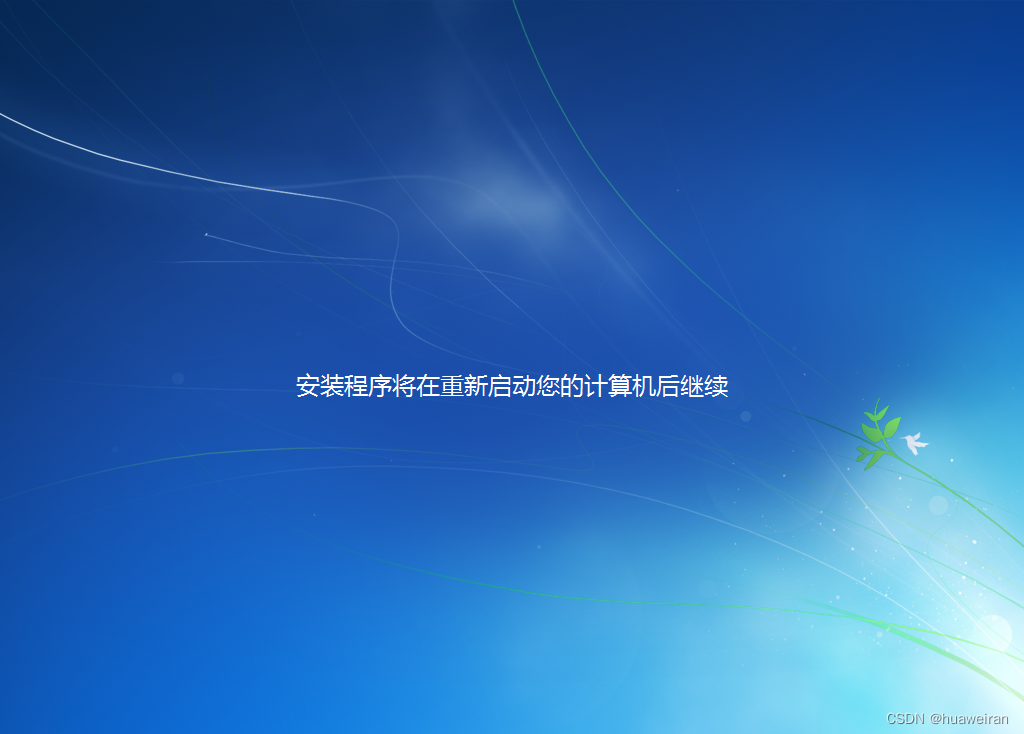 安装程序将在重新启动您的计算机后继续

CSDN @huaweiran